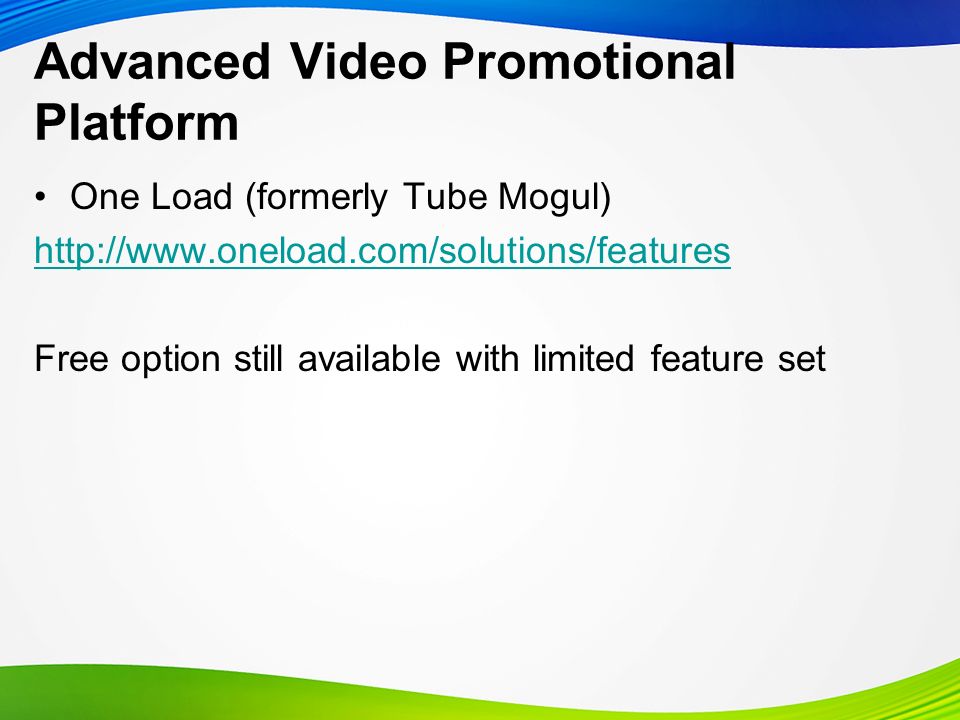 Advanced Video Promotional Platform

• One Load (formerly Tube Mogul)

http://www.oneload.com/solutions/features

Free option still available with limited feature set